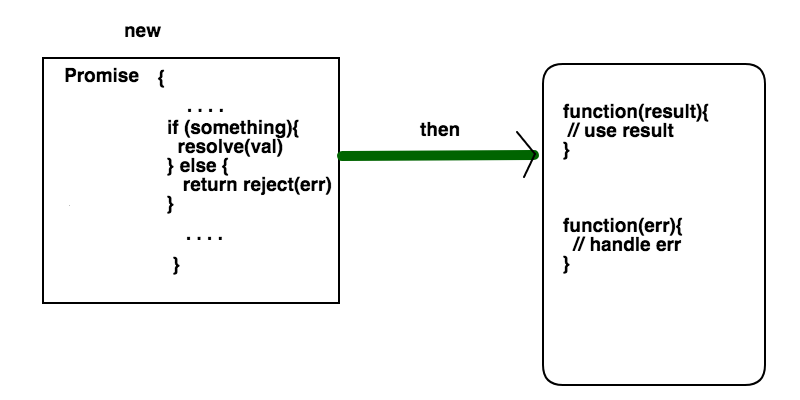 new

Promise {
. . . .
if (something){
resolve(val)
} else {
return reject(err)
}
. . . .
}

then

function(result){
// use result
}

function(err){
// handle err
}